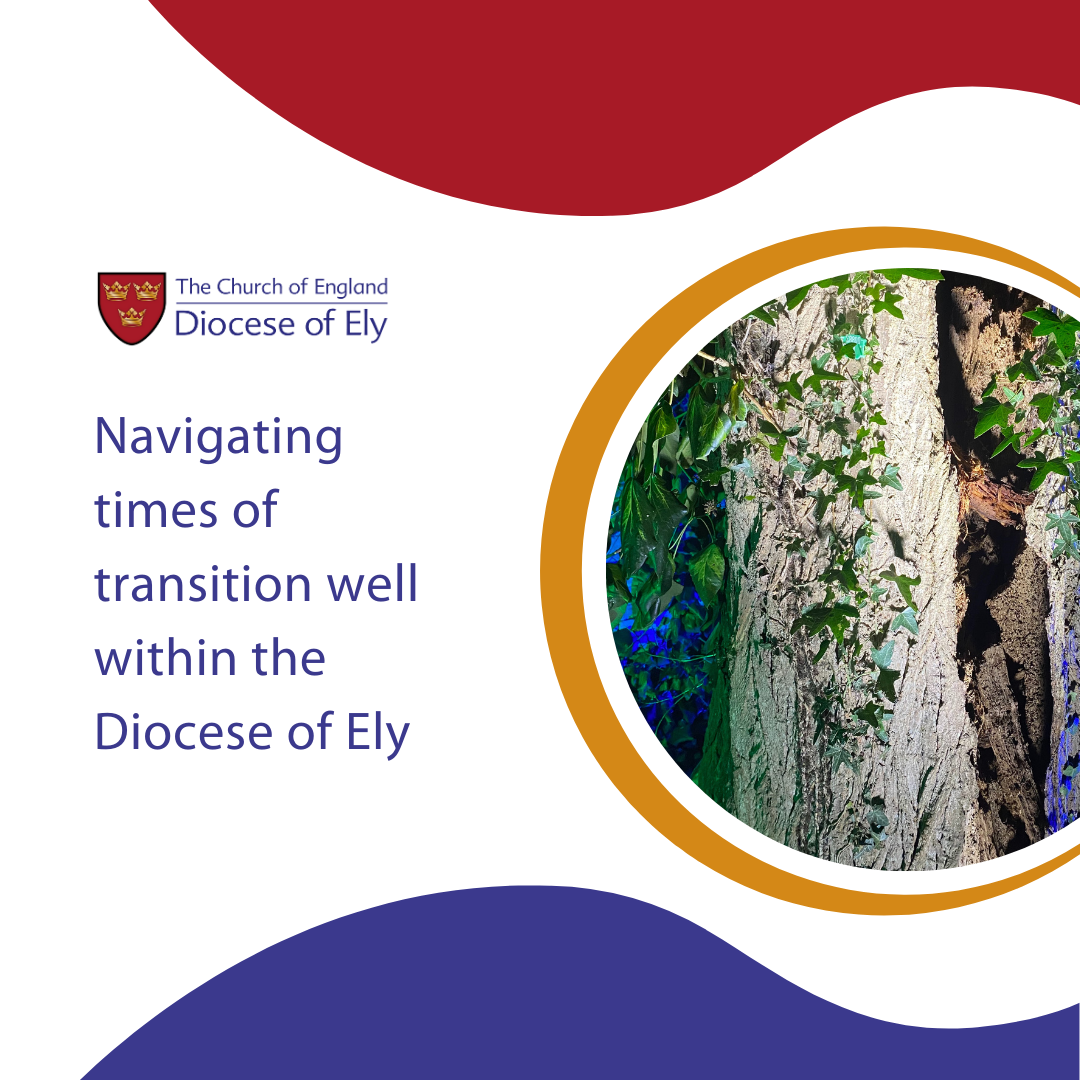 The Church of England
Diocese of Ely

Navigating times of transition well within the Diocese of Ely